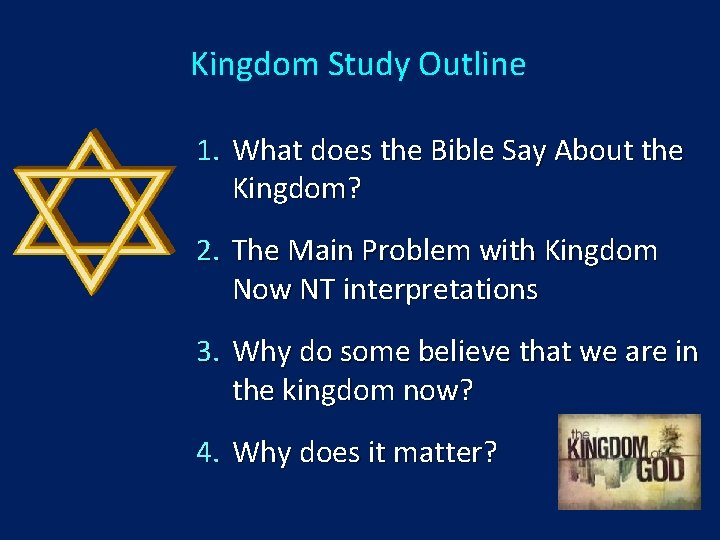 Kingdom Study Outline

1. What does the Bible Say About the Kingdom?

2. The Main Problem with Kingdom Now NT interpretations

3. Why do some believe that we are in the kingdom now?

4. Why does it matter?

the KINGDOM of GOD